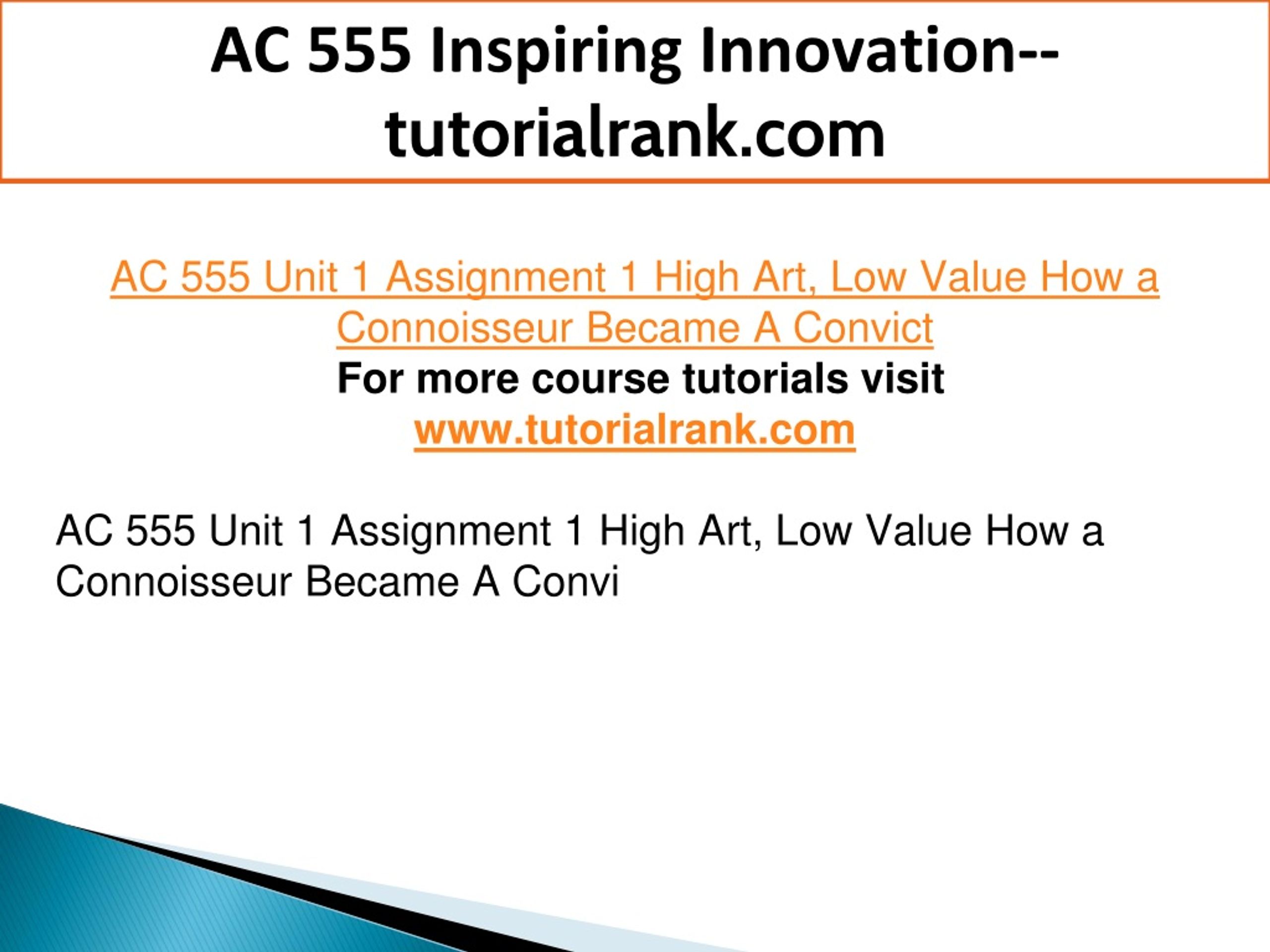 AC 555 Inspiring Innovation--tutorialrank.com

AC 555 Unit 1 Assignment 1 High Art, Low Value How a Connoisseur Became A Convict
For more course tutorials visit
www.tutorialrank.com

AC 555 Unit 1 Assignment 1 High Art, Low Value How a Connoisseur Became A Convi